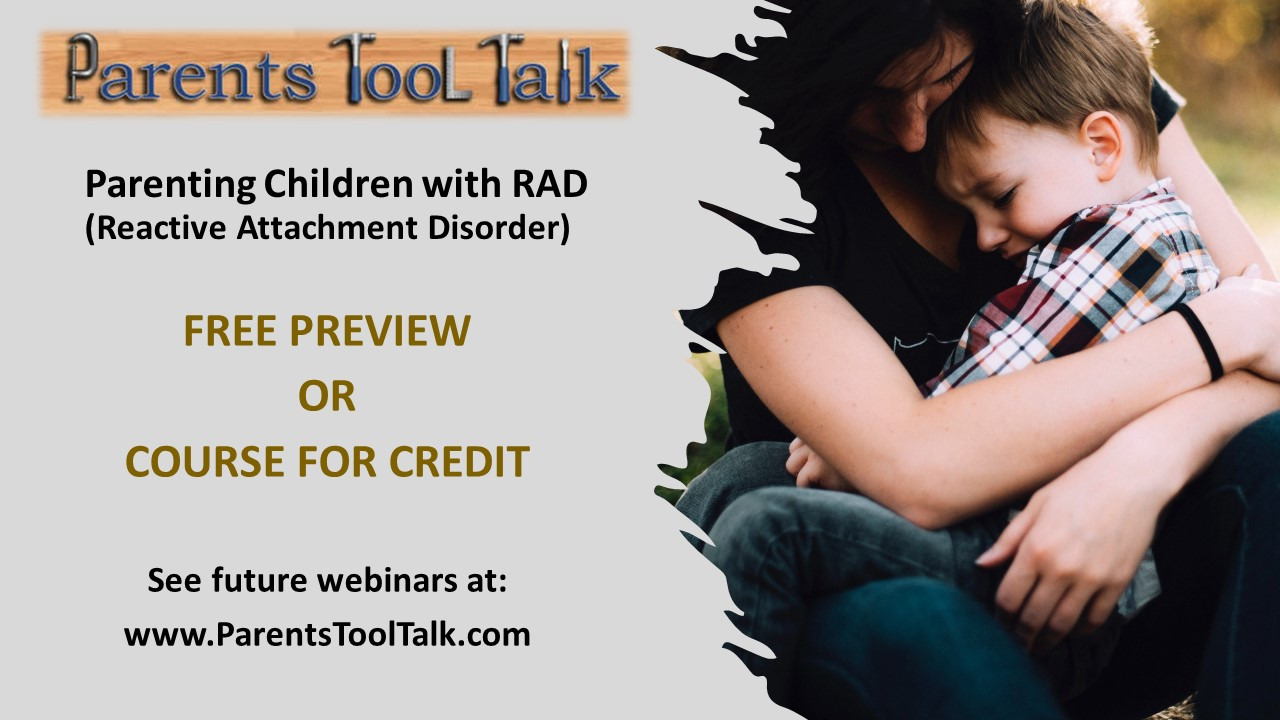 Parents TooL Talk

Parenting Children with RAD
(Reactive Attachment Disorder)

FREE PREVIEW
OR
COURSE FOR CREDIT

See future webinars at:
www.ParentsToolTalk.com